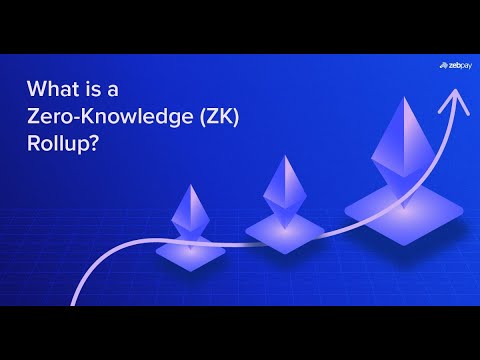 zebpay

What is a Zero-Knowledge (ZK) Rollup?